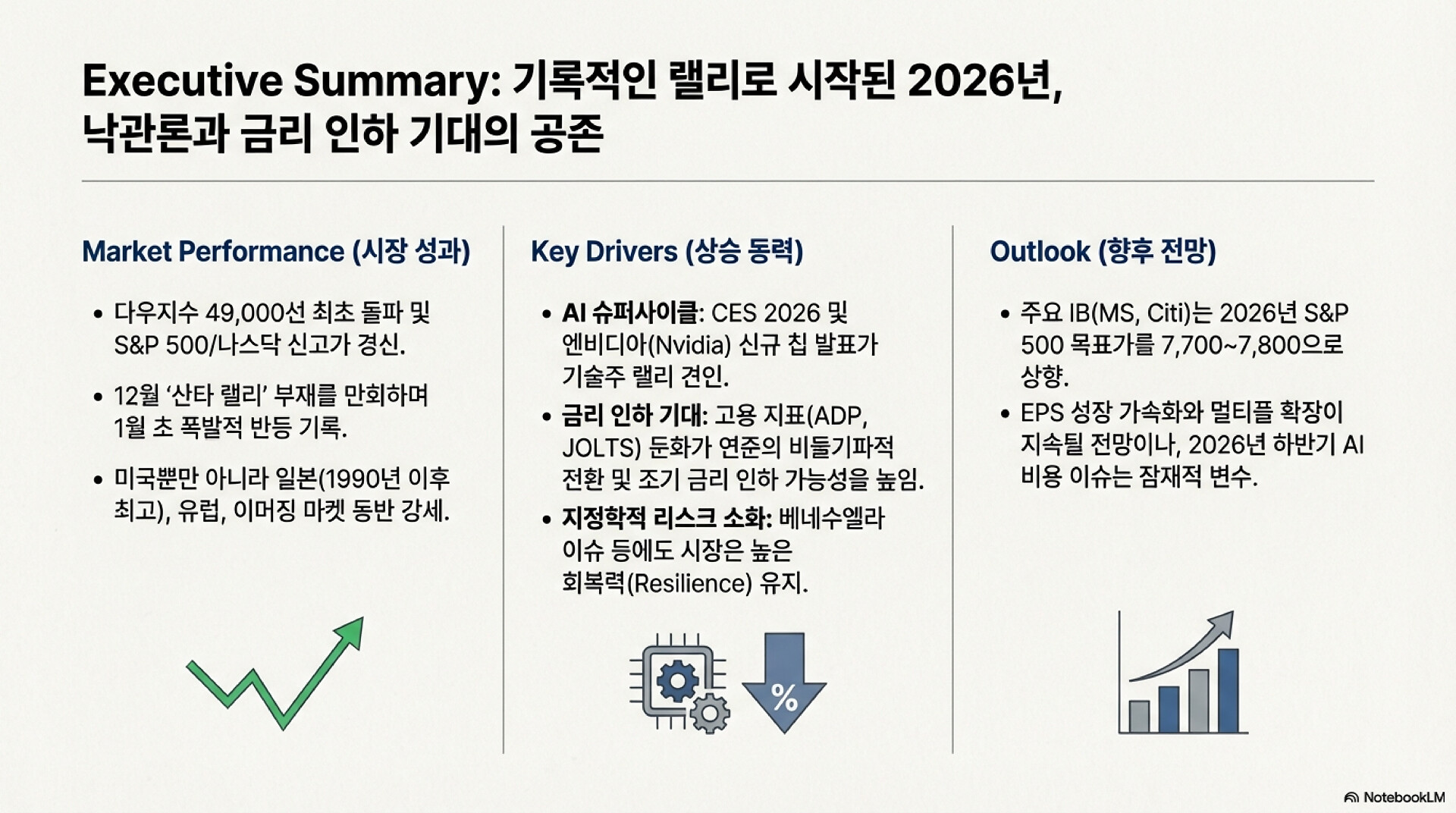 Executive Summary: 기록적인 랠리로 시작된 2026년, 낙관론과 금리 인하 기대의 공존

Market Performance (시장 성과)

• 다우지수 49,000선 최초 돌파 및 S&P 500/나스닥 신고가 경신.

• 12월 '산타 랠리' 부재를 만회하며 1월 초 폭발적 반등 기록.

• 미국뿐만 아니라 일본(1990년 이후 최고), 유럽, 이머징 마켓 동반 강세.

Key Drivers (상승 동력)

• AI 슈퍼사이클: CES 2026 및 엔비디아(Nvidia) 신규 칩 발표가 기술주 랠리 견인.

• 금리 인하 기대: 고용 지표(ADP, JOLTS) 둔화가 연준의 비둘기파적 전환 및 조기 금리 인하 가능성을 높임.

• 지정학적 리스크 소화: 베네수엘라 이슈 등에도 시장은 높은 회복력(Resilience) 유지.

%

Outlook (향후 전망)

• 주요 IB(MS, Citi)는 2026년 S&P 500 목표가를 7,700~7,800으로 상향.

• EPS 성장 가속화와 멀티플 확장이 지속될 전망이나, 2026년 하반기 AI 비용 이슈는 잠재적 변수.

NotebookLM